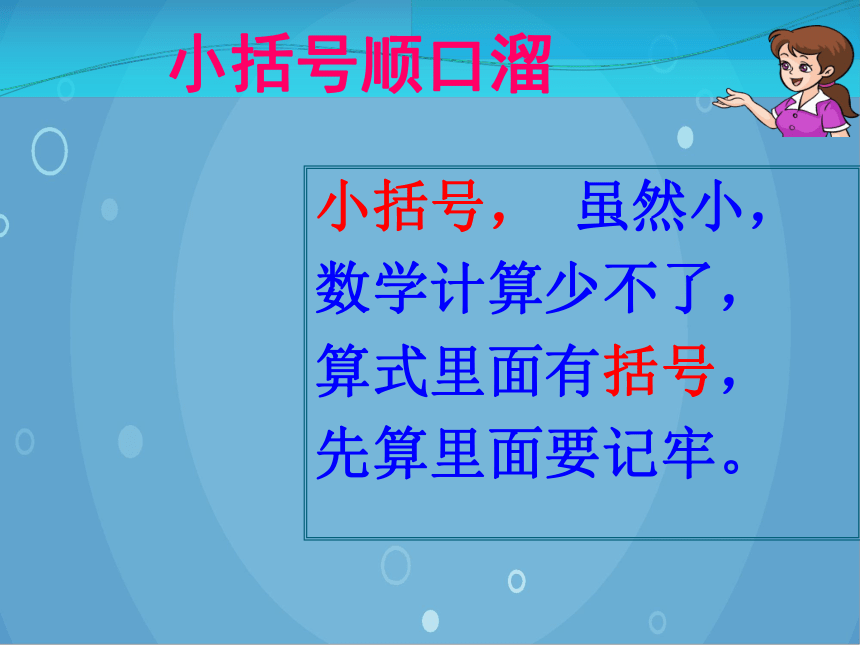 小括号顺口溜

小括号， 虽然小，
数学计算少不了，
算式里面有括号，
先算里面要记牢。